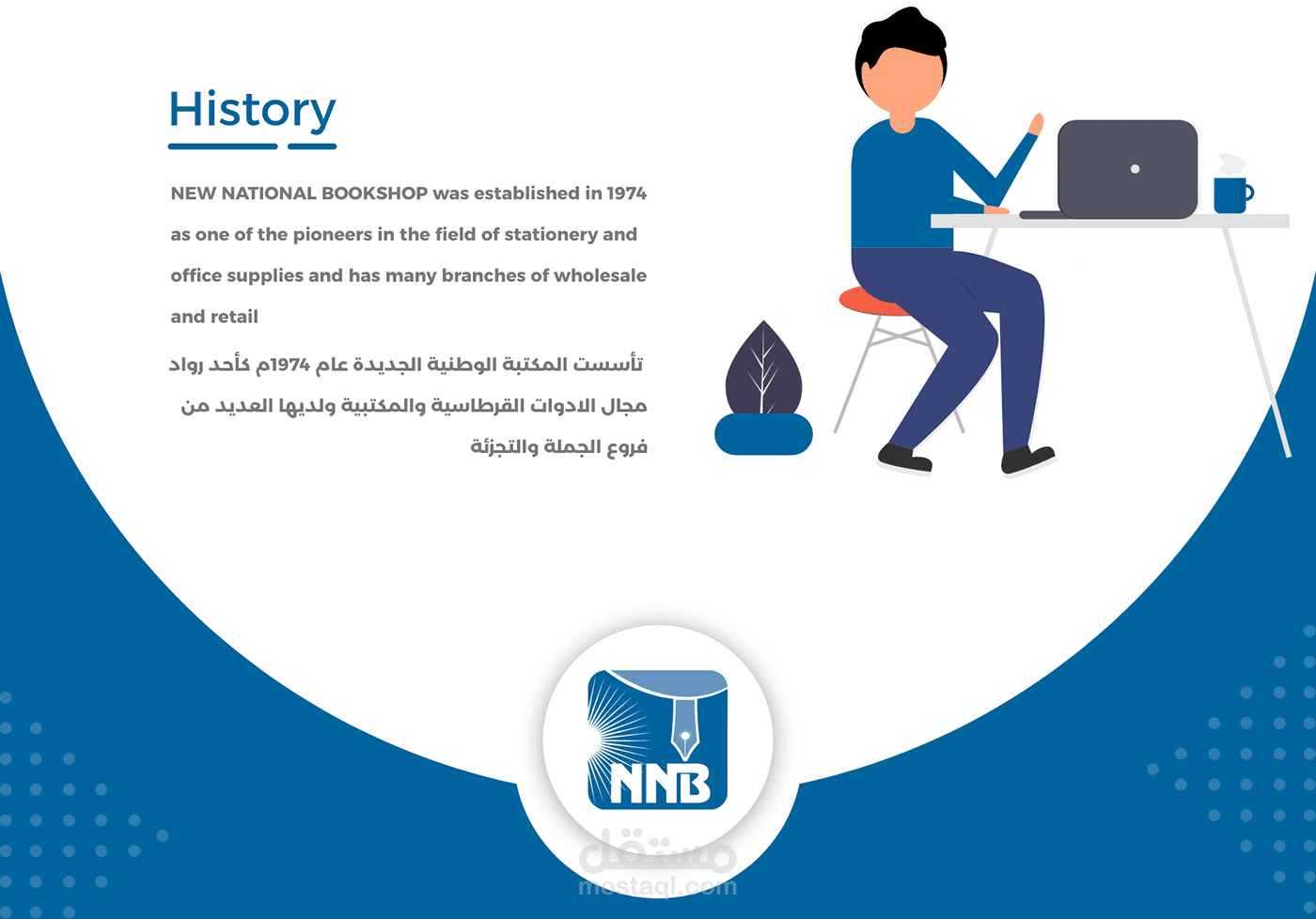 History

NEW NATIONAL BOOKSHOP was established in 1974 as one of the pioneers in the field of stationery and office supplies and has many branches of wholesale and retail

تأسست المكتبة الوطنية الجديدة عام 1974م كأحد رواد مجال الادوات القرطاسية والمكتبية ولديها العديد من فروع الجملة والتجزئة

NNB

مستقل
mostaql.com